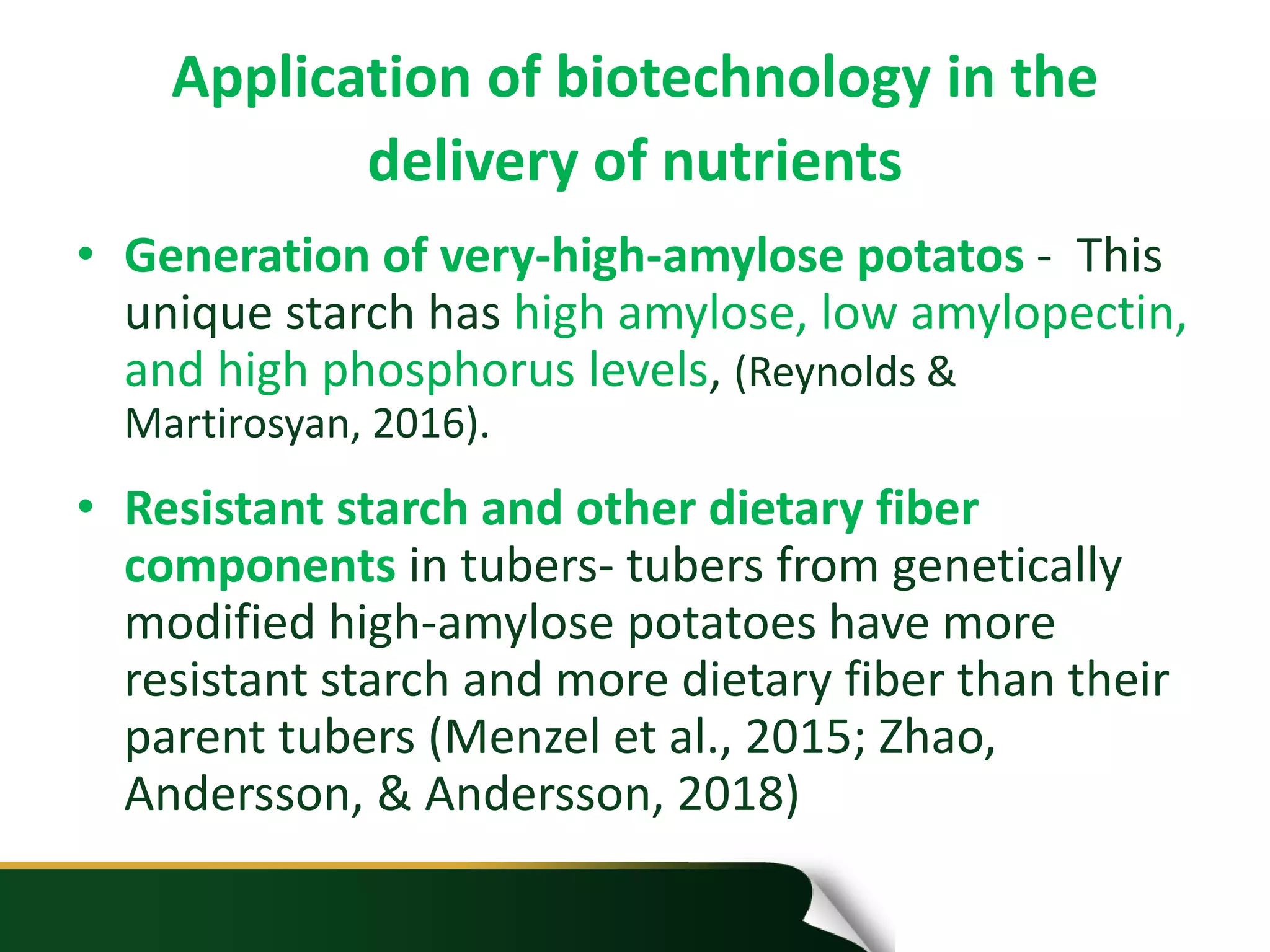 Application of biotechnology in the delivery of nutrients

• Generation of very-high-amylose potatos - This unique starch has high amylose, low amylopectin, and high phosphorus levels, (Reynolds & Martirosyan, 2016).

• Resistant starch and other dietary fiber components in tubers- tubers from genetically modified high-amylose potatoes have more resistant starch and more dietary fiber than their parent tubers (Menzel et al., 2015; Zhao, Andersson, & Andersson, 2018)